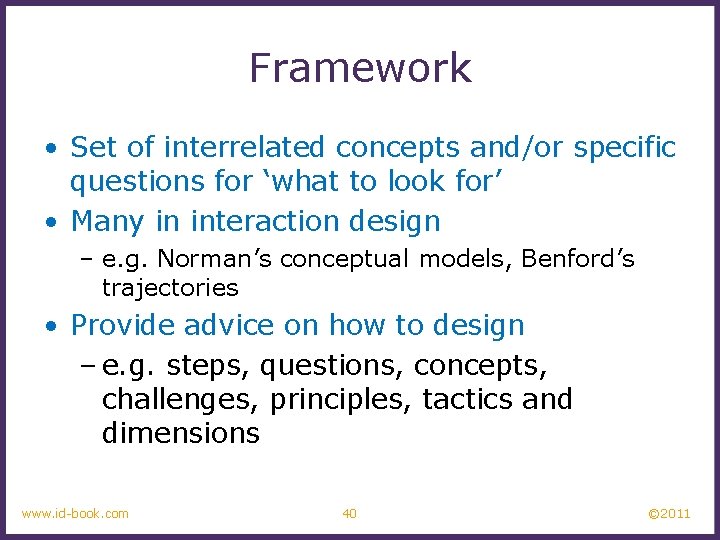 Framework

• Set of interrelated concepts and/or specific questions for ‘what to look for’

• Many in interaction design
 – e.g. Norman’s conceptual models, Benford’s trajectories

• Provide advice on how to design
 – e.g. steps, questions, concepts, challenges, principles, tactics and dimensions

www.id-book.com 40 ©2011